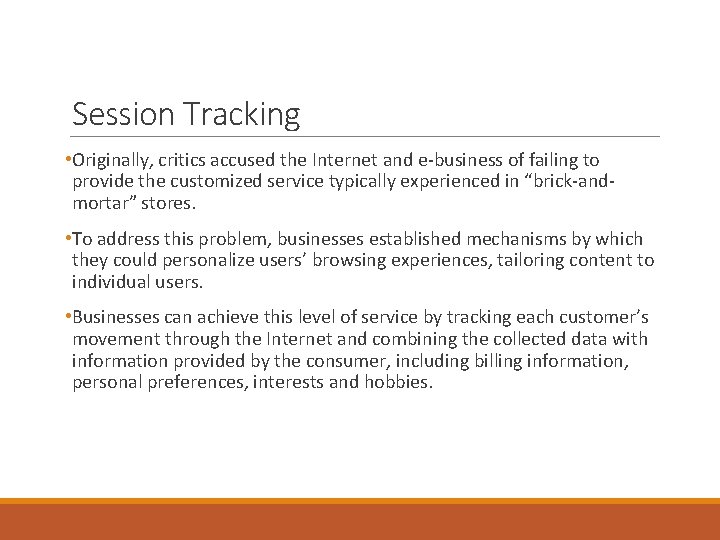 Session Tracking

•Originally, critics accused the Internet and e-business of failing to provide the customized service typically experienced in “brick-and-mortar” stores.

•To address this problem, businesses established mechanisms by which they could personalize users’ browsing experiences, tailoring content to individual users.

•Businesses can achieve this level of service by tracking each customer’s movement through the Internet and combining the collected data with information provided by the consumer, including billing information, personal preferences, interests and hobbies.